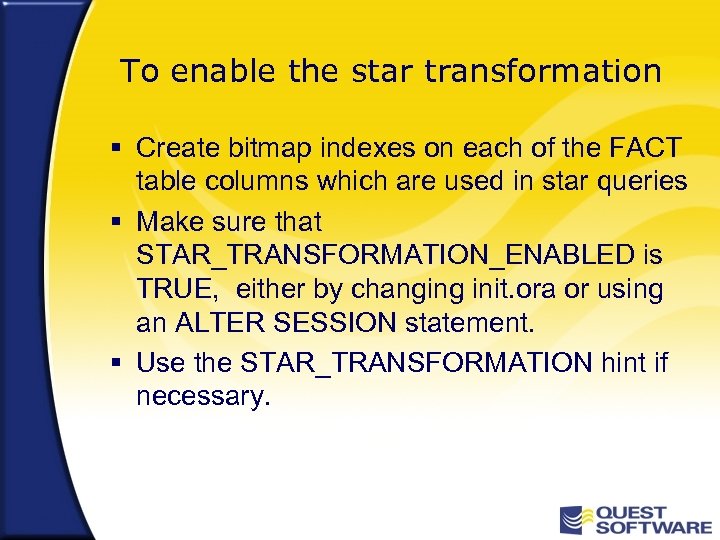 To enable the star transformation

▪ Create bitmap indexes on each of the FACT table columns which are used in star queries
▪ Make sure that STAR_TRANSFORMATION_ENABLED is TRUE, either by changing init.ora or using an ALTER SESSION statement.
▪ Use the STAR_TRANSFORMATION hint if necessary.

QUEST SOFTWARE